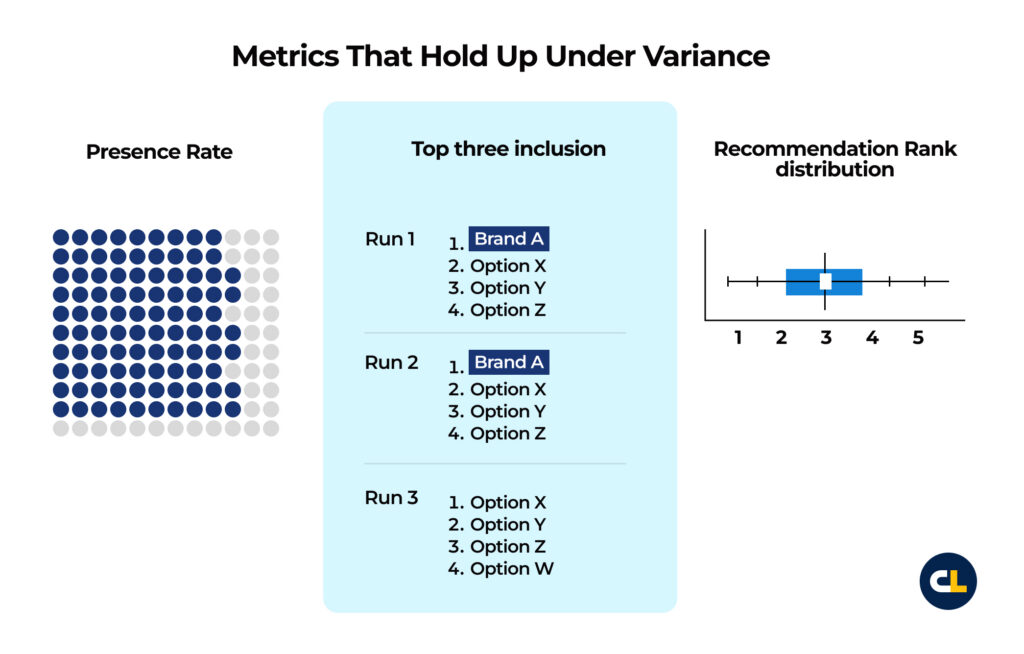 Metrics That Hold Up Under Variance

Presence Rate

Top three inclusion

Run 1
1. Brand A
2. Option X
3. Option Y
4. Option Z

Run 2
1. Brand A
2. Option X
3. Option Y
4. Option Z

Run 3
1. Option X
2. Option Y
3. Option Z
4. Option W

Recommendation Rank distribution

1 2 3 4 5

CL